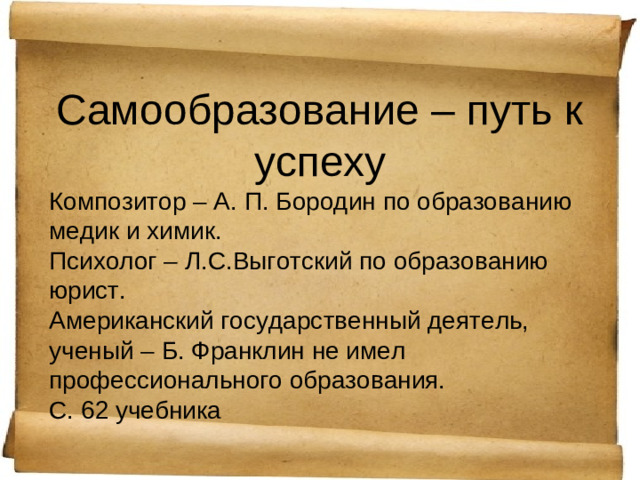 Самообразование – путь к успеху

Композитор – А. П. Бородин по образованию медик и химик.
Психолог – Л.С.Выготский по образованию юрист.
Американский государственный деятель, ученый – Б. Франклин не имел профессионального образования.
С. 62 учебника